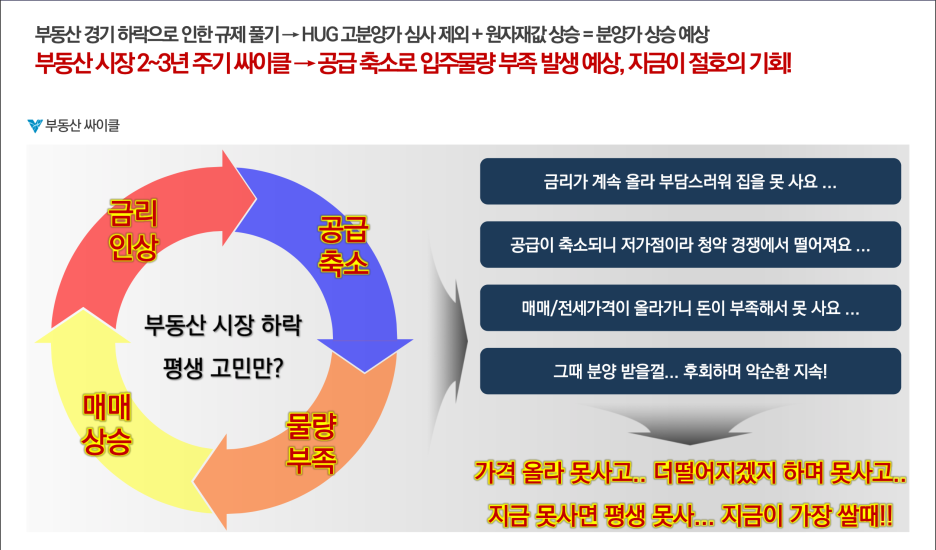 부동산 경기 하락으로 인한 규제 풀기 → HUG 고분양가 심사 제외 + 원자재값 상승 = 분양가 상승 예상

부동산 시장 2~3년 주기 싸이클 → 공급 축소로 입주물량 부족 발생 예상, 지금이 절호의 기회!

부동산 싸이클

금리 인상

공급 축소

물량 부족

매매 상승

부동산 시장 하락

평생 고민만?

금리가 계속 올라 부담스러워 집을 못 사요 ...

공급이 축소되니 저가점이라 청약 경쟁에서 떨어져요 ...

매매/전세가격이 올라가니 돈이 부족해서 못 사요 ...

그때 분양 받을껄... 후회하며 악순환 지속!

가격 올라 못사고.. 더떨어지겠지 하며 못사고..

지금 못사면 평생 못사... 지금이 가장 쌀때!!